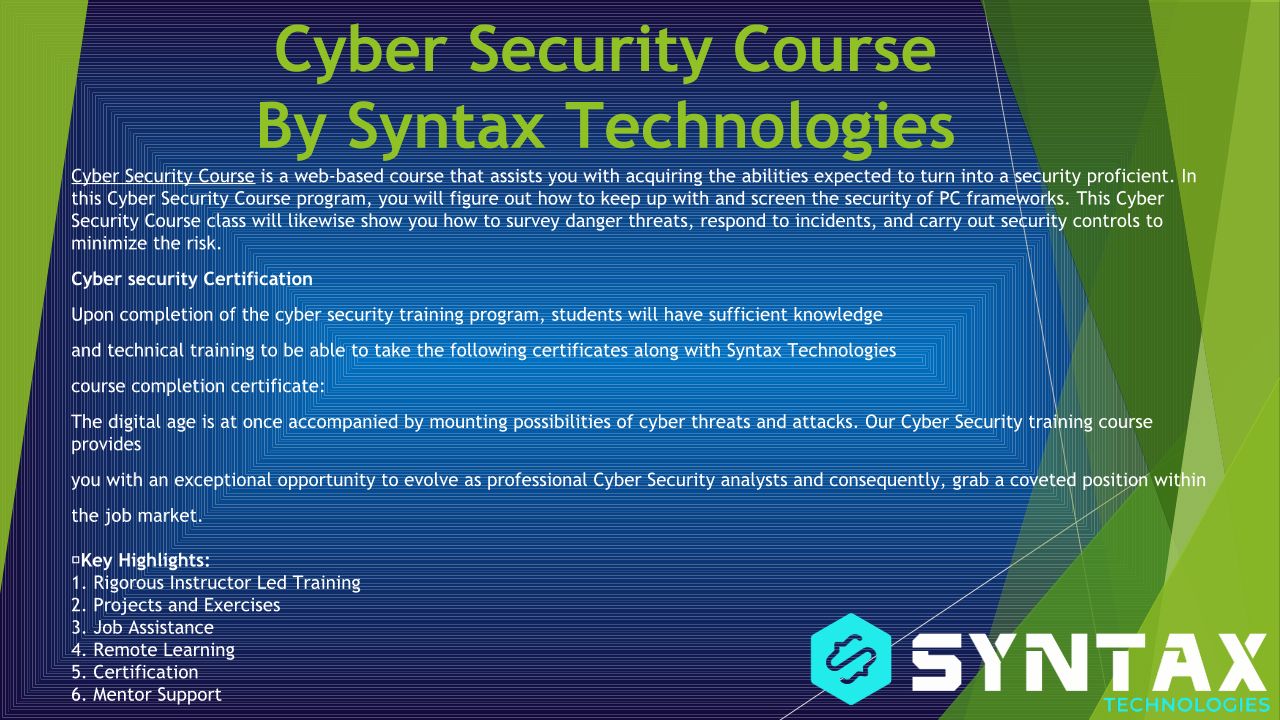 Cyber Security Course
By Syntax Technologies

Cyber Security Course is a web-based course that assists you with acquiring the abilities expected to turn into a security proficient. In this Cyber Security Course program, you will figure out how to keep up with and screen the security of PC frameworks. This Cyber Security Course class will likewise show you how to survey danger threats, respond to incidents, and carry out security controls to minimize the risk.

Cyber security Certification

Upon completion of the cyber security training program, students will have sufficient knowledge

and technical training to be able to take the following certificates along with Syntax Technologies

course completion certificate:

The digital age is at once accompanied by mounting possibilities of cyber threats and attacks. Our Cyber Security training course provides

you with an exceptional opportunity to evolve as professional Cyber Security analysts and consequently, grab a coveted position within

the job market.

▫Key Highlights:
1. Rigorous Instructor Led Training
2. Projects and Exercises
3. Job Assistance
4. Remote Learning
5. Certification
6. Mentor Support

SYNTAX
TECHNOLOGIES